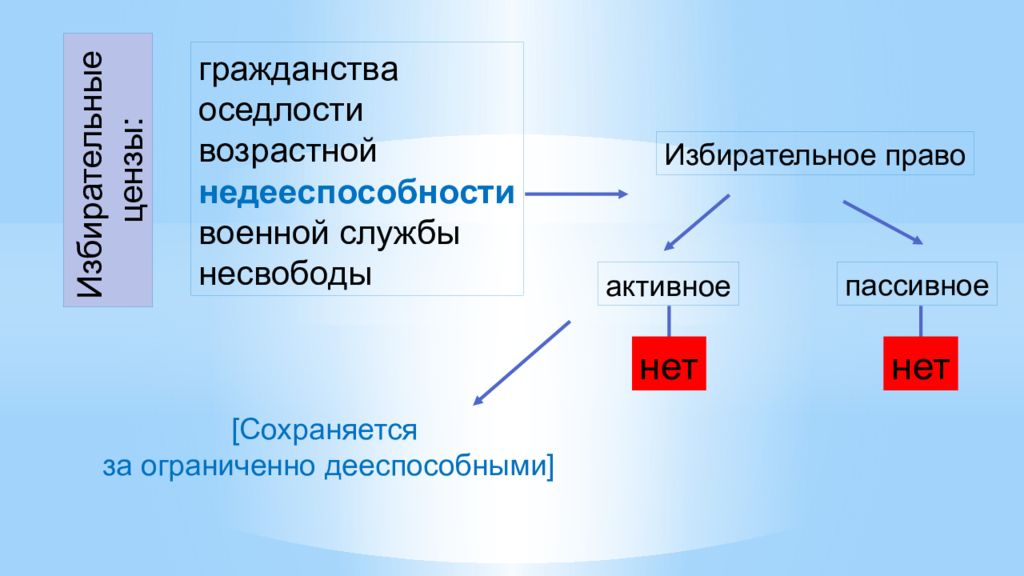 Избирательные цензы:

гражданства
оседлости
возрастной
недееспособности
военной службы
несвободы

Избирательное право

активное

пассивное

нет

нет

[Сохраняется
за ограниченно дееспособными]